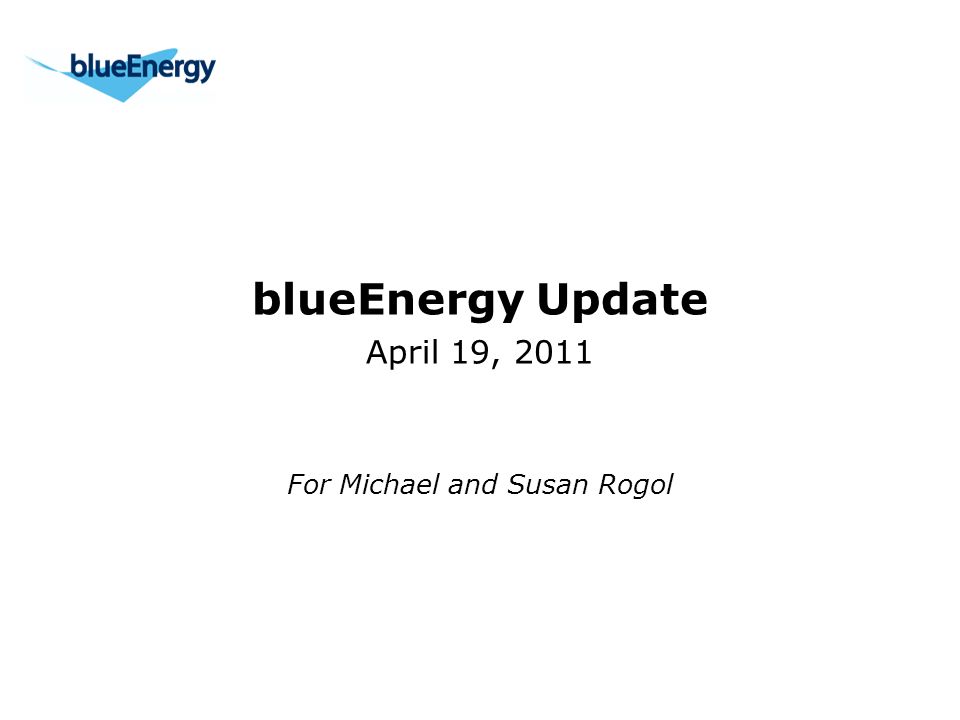 blueEnergy

blueEnergy Update

April 19, 2011

For Michael and Susan Rogol